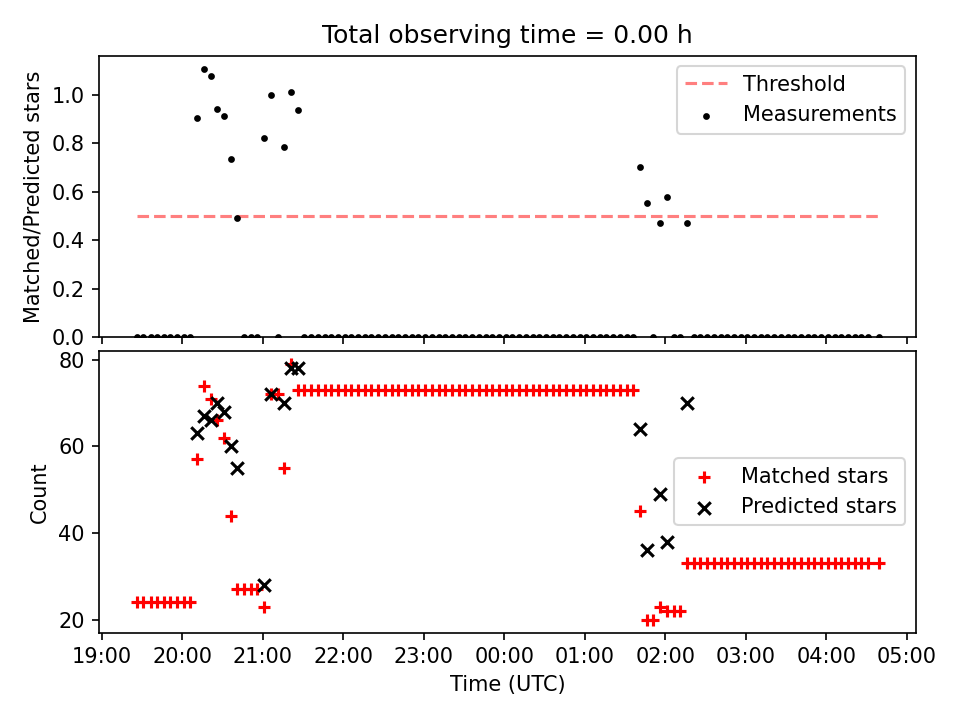 Total observing time = 0.00 h

Matched/Predicted stars

1.0
0.8
0.6
0.4
0.2
0.0

Threshold
Measurements

Count

80
60
40
20

Matched stars
Predicted stars

19:00 20:00 21:00 22:00 23:00 00:00 01:00 02:00 03:00 04:00 05:00

Time (UTC)